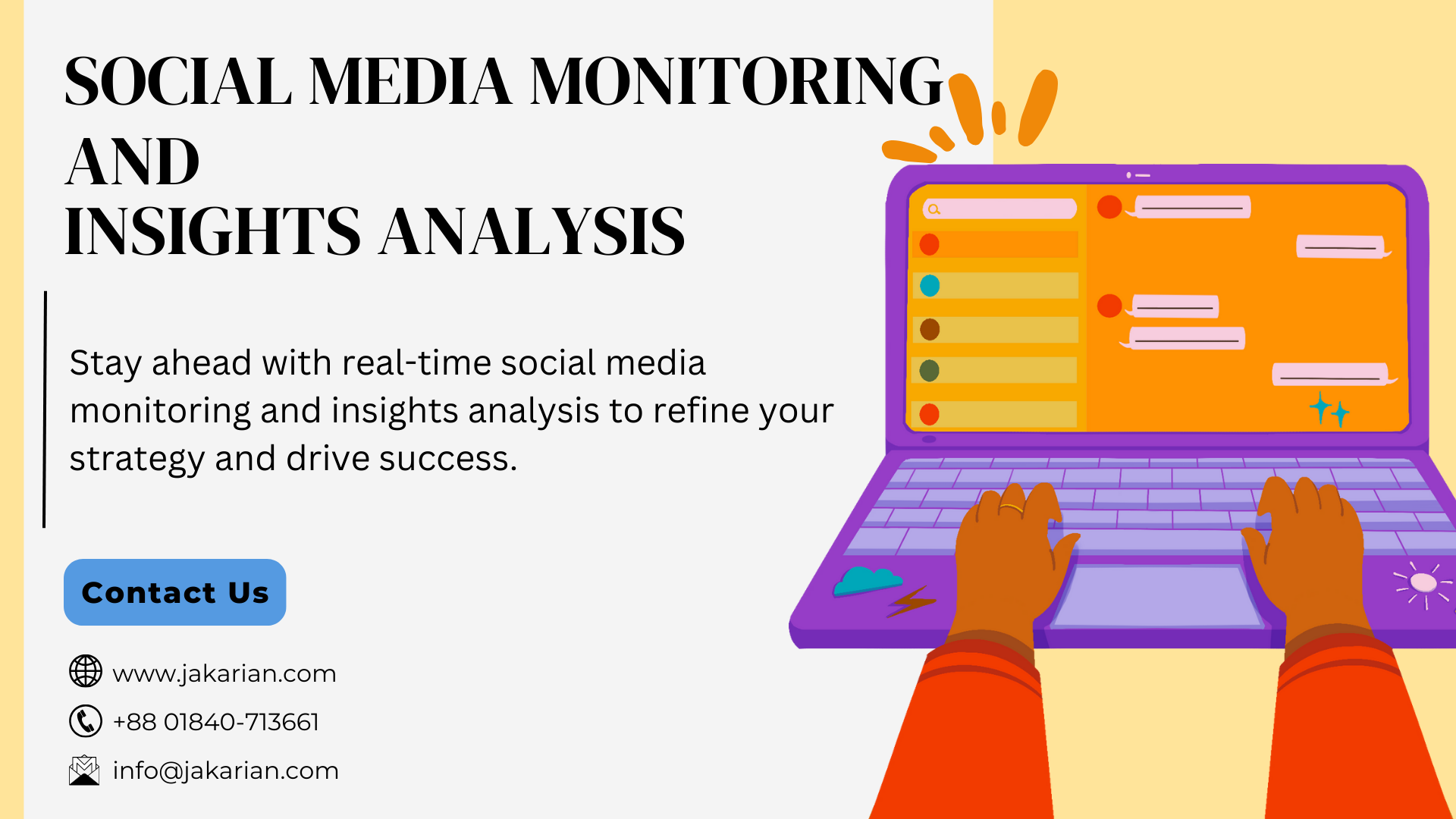 SOCIAL MEDIA MONITORING AND INSIGHTS ANALYSIS

Stay ahead with real-time social media monitoring and insights analysis to refine your strategy and drive success.

Contact Us

www.jakarian.com

+88 01840-713661

info@jakarian.com